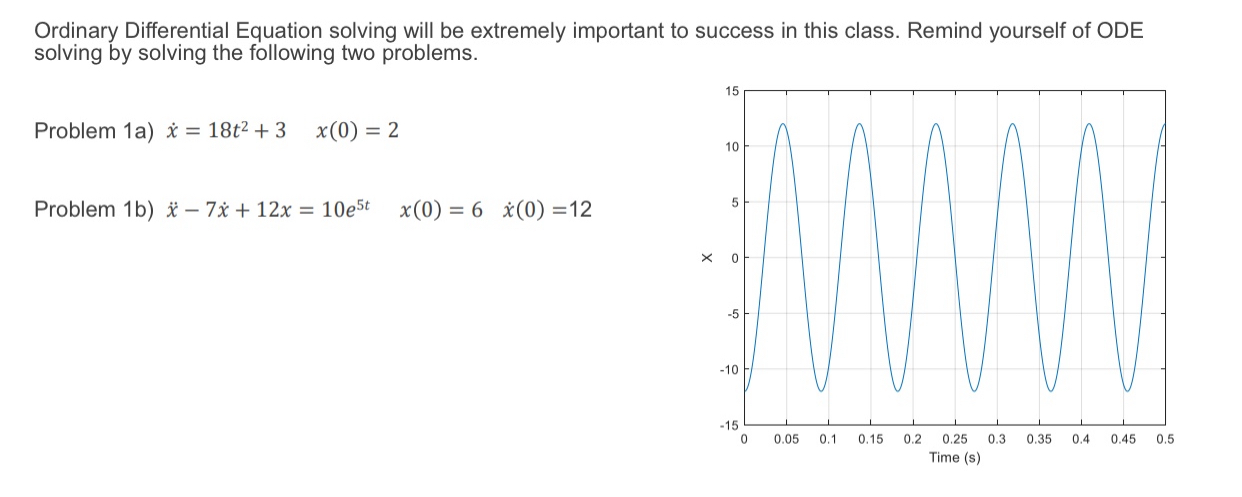 Ordinary Differential Equation solving will be extremely important to success in this class. Remind yourself of ODE solving by solving the following two problems.

Problem 1a) $\dot{x} = 18t^2 + 3 \quad x(0) = 2$

Problem 1b) $\ddot{x} - 7\dot{x} + 12x = 10e^{5t} \quad x(0) = 6 \quad \dot{x}(0) = 12$

15
10
5
0
-5
-10
-15
X
0 0.05 0.1 0.15 0.2 0.25 0.3 0.35 0.4 0.45 0.5
Time (s)